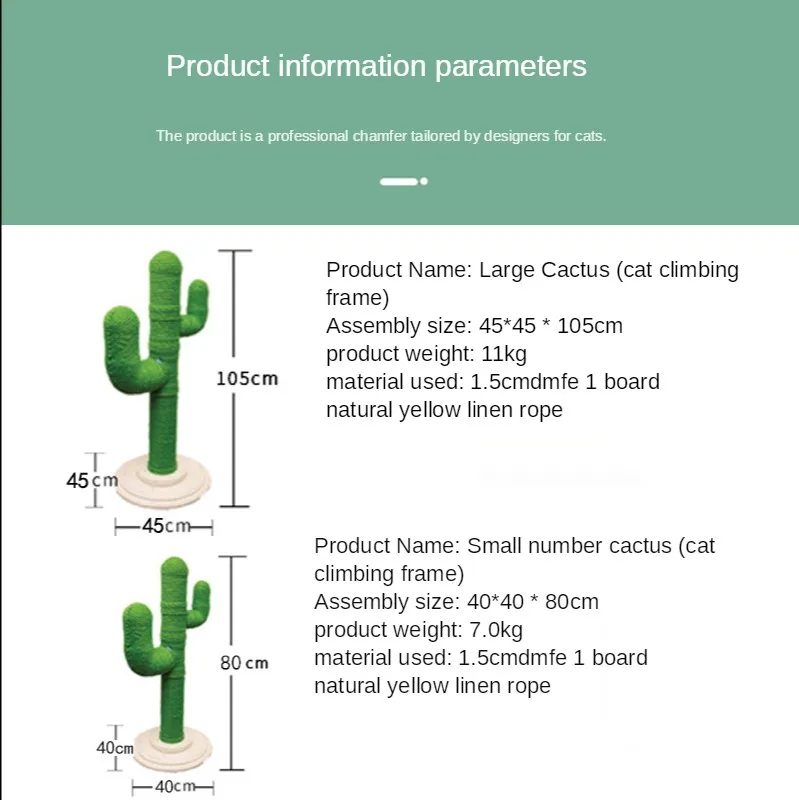 Product information parameters

The product is a professional chamfer tailored by designers for cats.

105cm

45cm

45cm

Product Name: Large Cactus (cat climbing frame)
Assembly size: 45*45 * 105cm
product weight: 11kg
material used: 1.5cmdmfe 1 board
natural yellow linen rope

80 cm

40cm

40cm

Product Name: Small number cactus (cat climbing frame)
Assembly size: 40*40 * 80cm
product weight: 7.0kg
material used: 1.5cmdmfe 1 board
natural yellow linen rope